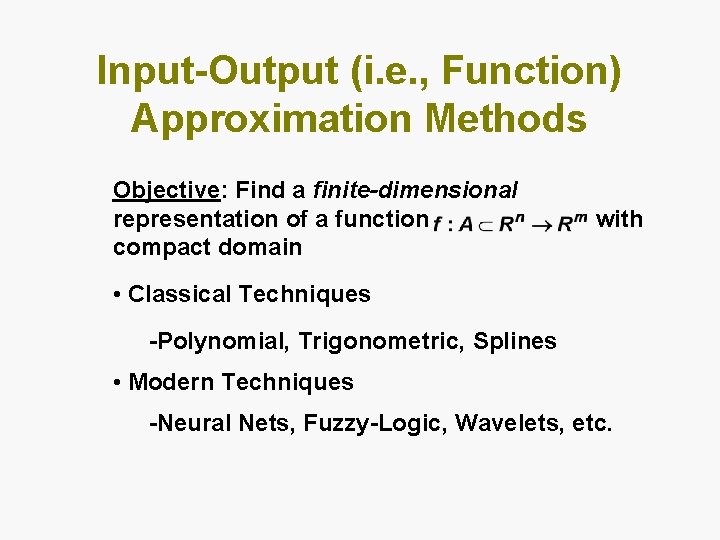 Input-Output (i.e., Function) Approximation Methods

Objective: Find a finite-dimensional representation of a function $f : A \subset R^n \to R^m$ with compact domain

• Classical Techniques

-Polynomial, Trigonometric, Splines

• Modern Techniques

-Neural Nets, Fuzzy-Logic, Wavelets, etc.